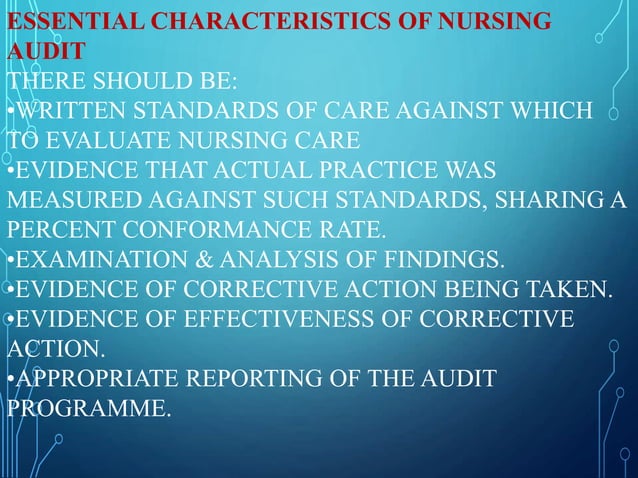 ESSENTIAL CHARACTERISTICS OF NURSING AUDIT

THERE SHOULD BE:

•WRITTEN STANDARDS OF CARE AGAINST WHICH TO EVALUATE NURSING CARE

•EVIDENCE THAT ACTUAL PRACTICE WAS MEASURED AGAINST SUCH STANDARDS, SHARING A PERCENT CONFORMANCE RATE.

•EXAMINATION & ANALYSIS OF FINDINGS.

•EVIDENCE OF CORRECTIVE ACTION BEING TAKEN.

•EVIDENCE OF EFFECTIVENESS OF CORRECTIVE ACTION.

•APPROPRIATE REPORTING OF THE AUDIT PROGRAMME.